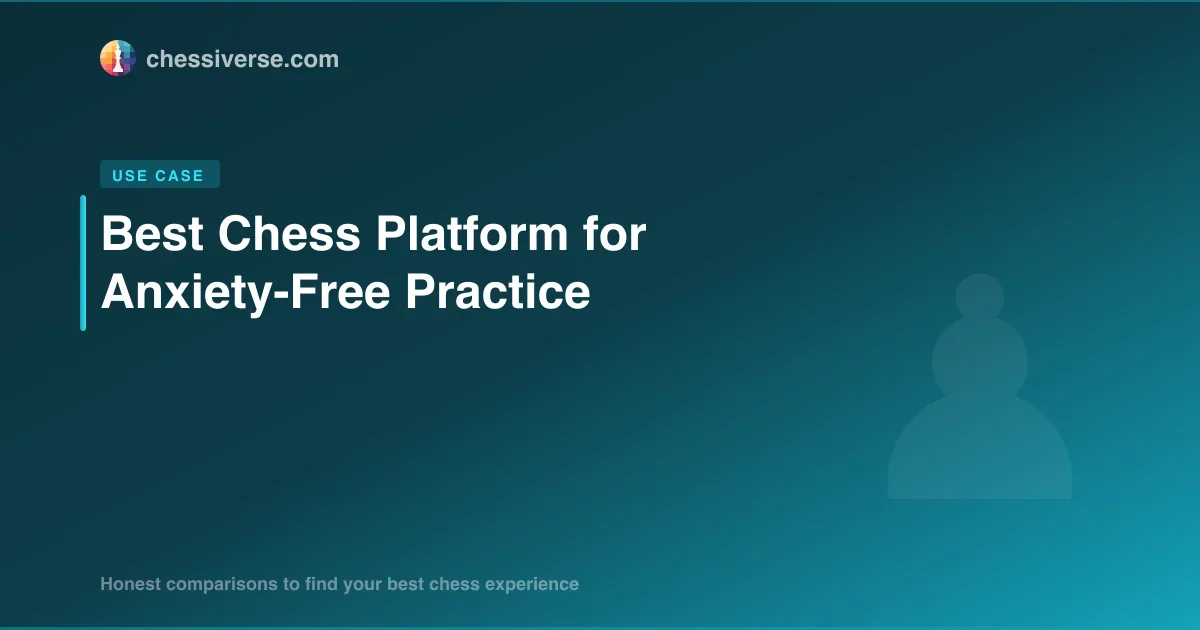 chessiverse.com

USE CASE

Best Chess Platform for Anxiety-Free Practice

Honest comparisons to find your best chess experience